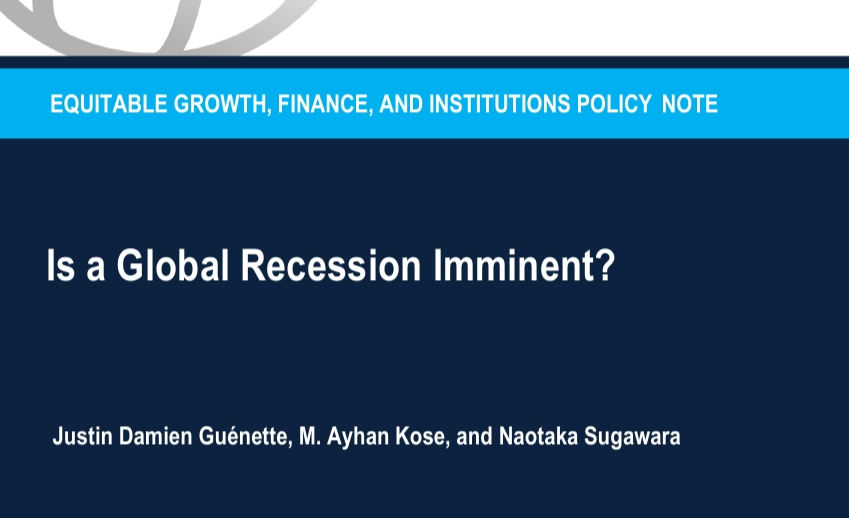 EQUITABLE GROWTH, FINANCE, AND INSTITUTIONS POLICY NOTE

Is a Global Recession Imminent?

Justin Damien Guénette, M. Ayhan Kose, and Naotaka Sugawara